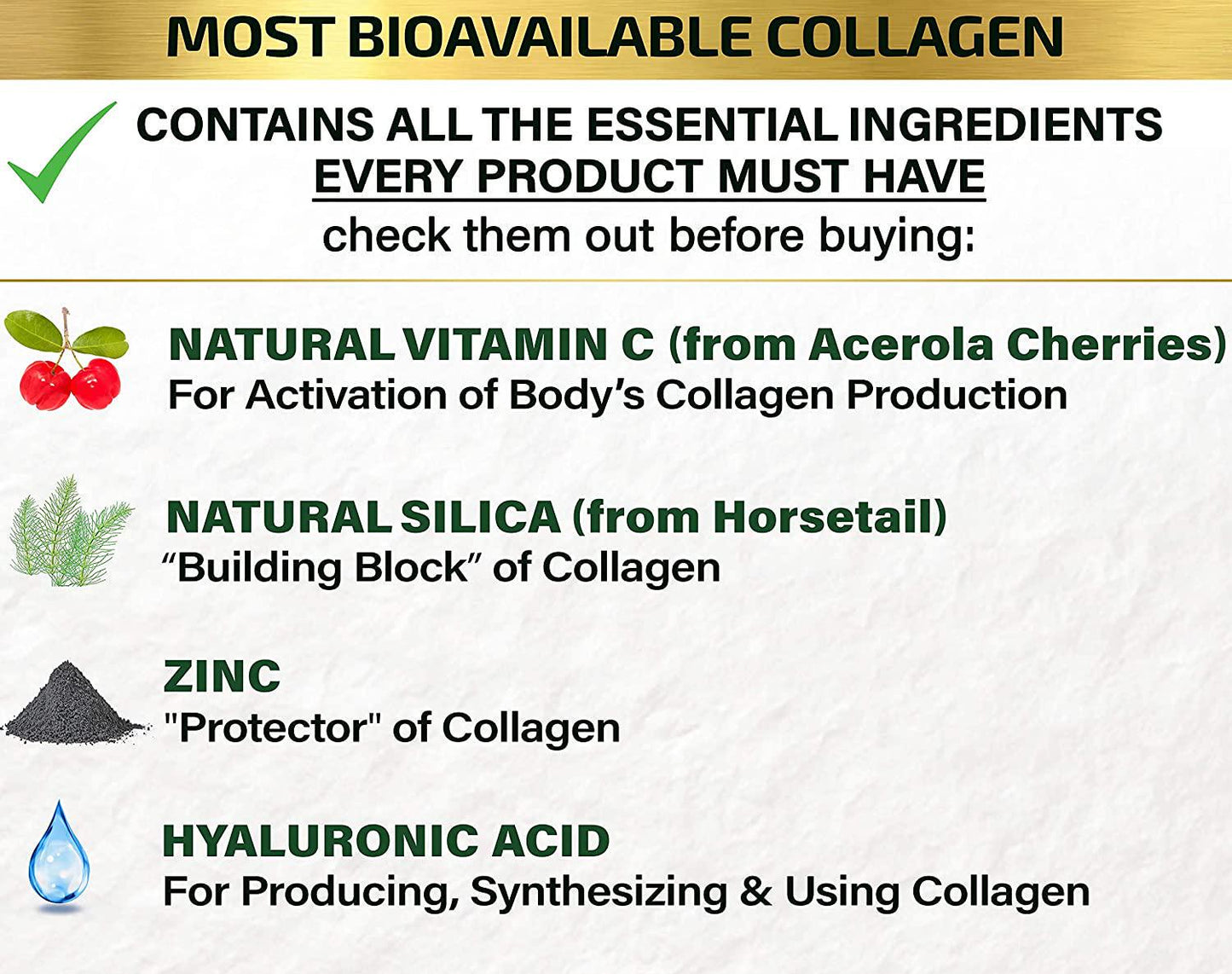 MOST BIOAVAILABLE COLLAGEN

CONTAINS ALL THE ESSENTIAL INGREDIENTS EVERY PRODUCT MUST HAVE
check them out before buying:

NATURAL VITAMIN C (from Acerola Cherries)
For Activation of Body's Collagen Production

NATURAL SILICA (from Horsetail)
"Building Block" of Collagen

ZINC
"Protector" of Collagen

HYALURONIC ACID
For Producing, Synthesizing & Using Collagen